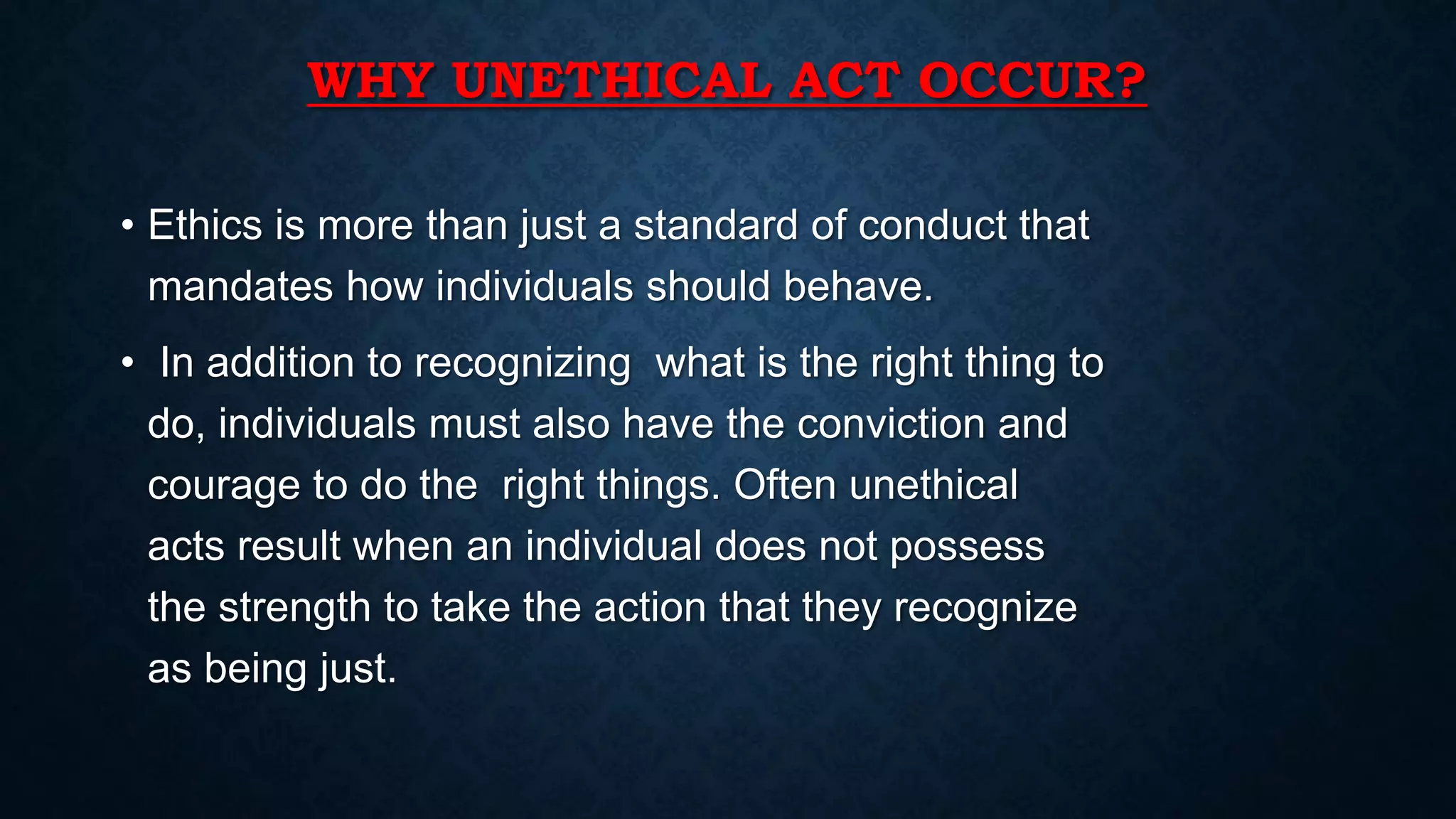 WHY UNETHICAL ACT OCCUR?

• Ethics is more than just a standard of conduct that mandates how individuals should behave.

• In addition to recognizing what is the right thing to do, individuals must also have the conviction and courage to do the right things. Often unethical acts result when an individual does not possess the strength to take the action that they recognize as being just.